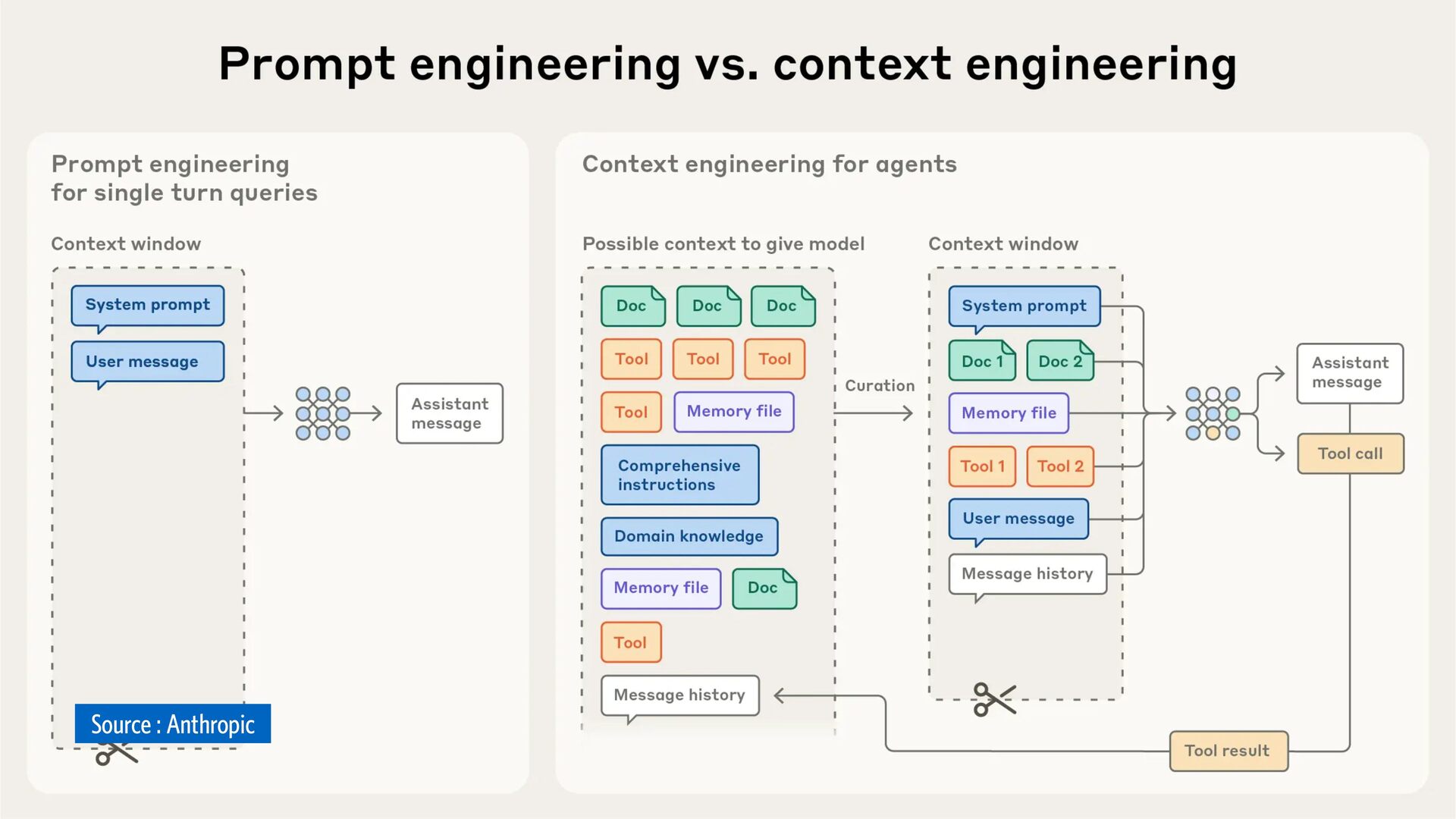 Prompt engineering vs. context engineering

Prompt engineering for single turn queries

Context window

System prompt

User message

Assistant message

Source : Anthropic

Context engineering for agents

Possible context to give model

Doc

Doc

Doc

Tool

Tool

Tool

Tool

Memory file

Comprehensive instructions

Domain knowledge

Memory file

Doc

Tool

Message history

Curation

Context window

System prompt

Doc 1

Doc 2

Memory file

Tool 1

Tool 2

User message

Message history

Assistant message

Tool call

Tool result